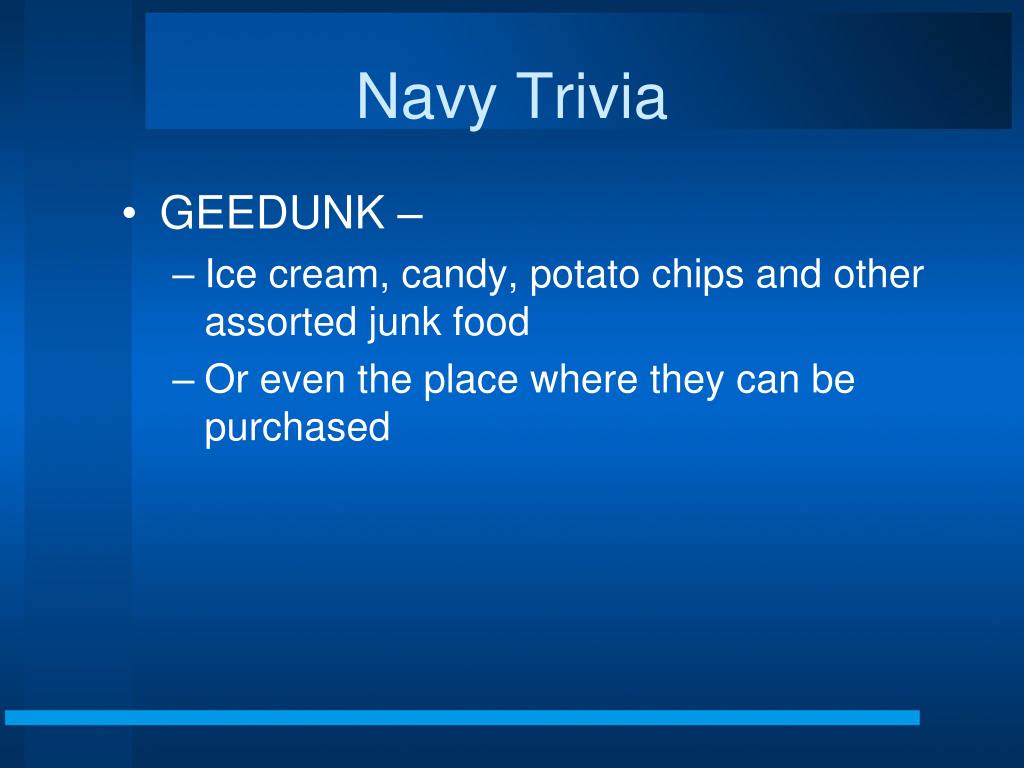 Navy Trivia

• GEEDUNK –
– Ice cream, candy, potato chips and other assorted junk food
– Or even the place where they can be purchased